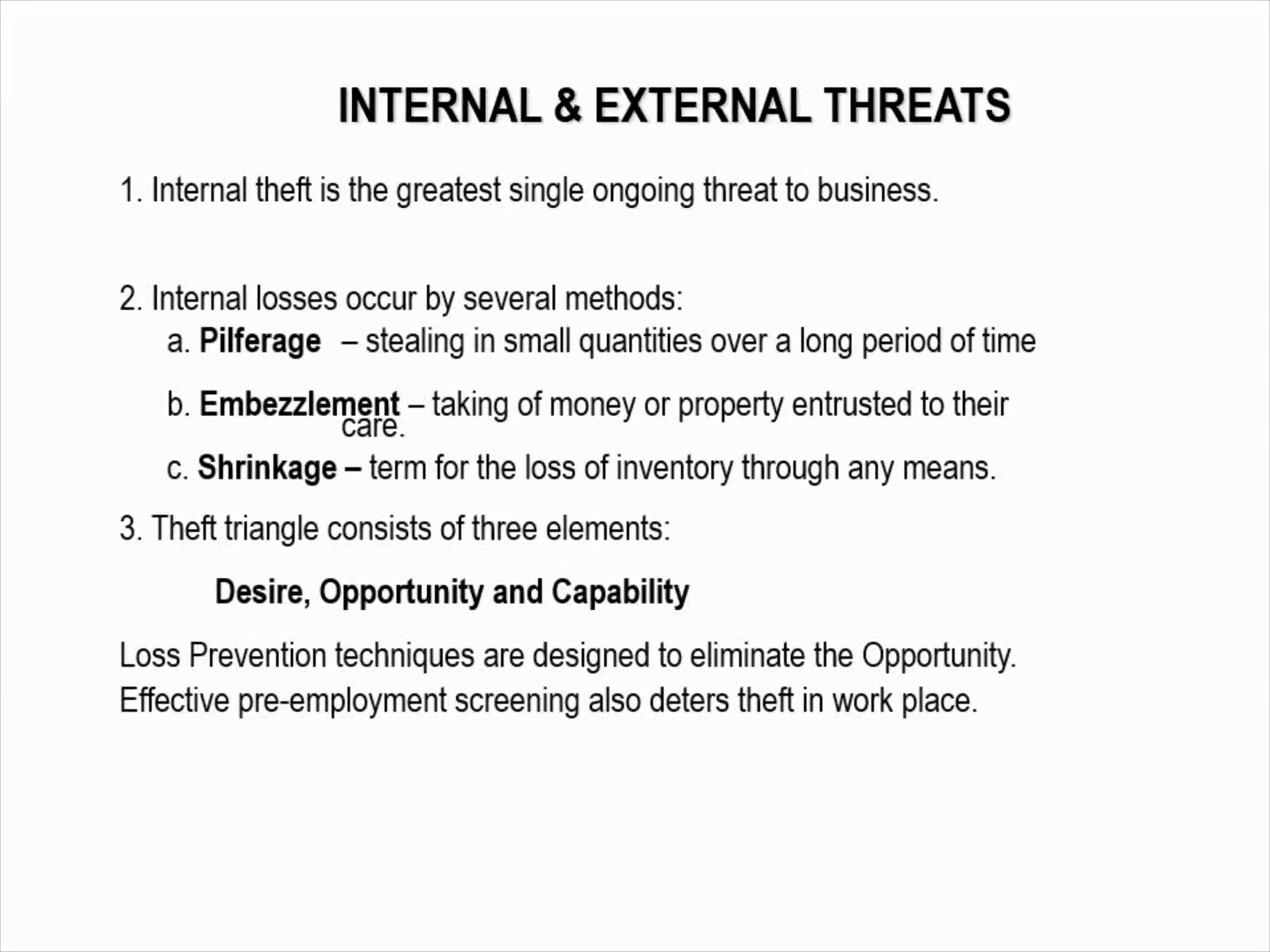 INTERNAL & EXTERNAL THREATS

1. Internal theft is the greatest single ongoing threat to business.

2. Internal losses occur by several methods:

a. Pilferage – stealing in small quantities over a long period of time

b. Embezzlement – taking of money or property entrusted to their care.

c. Shrinkage – term for the loss of inventory through any means.

3. Theft triangle consists of three elements:

Desire, Opportunity and Capability

Loss Prevention techniques are designed to eliminate the Opportunity. Effective pre-employment screening also deters theft in work place.